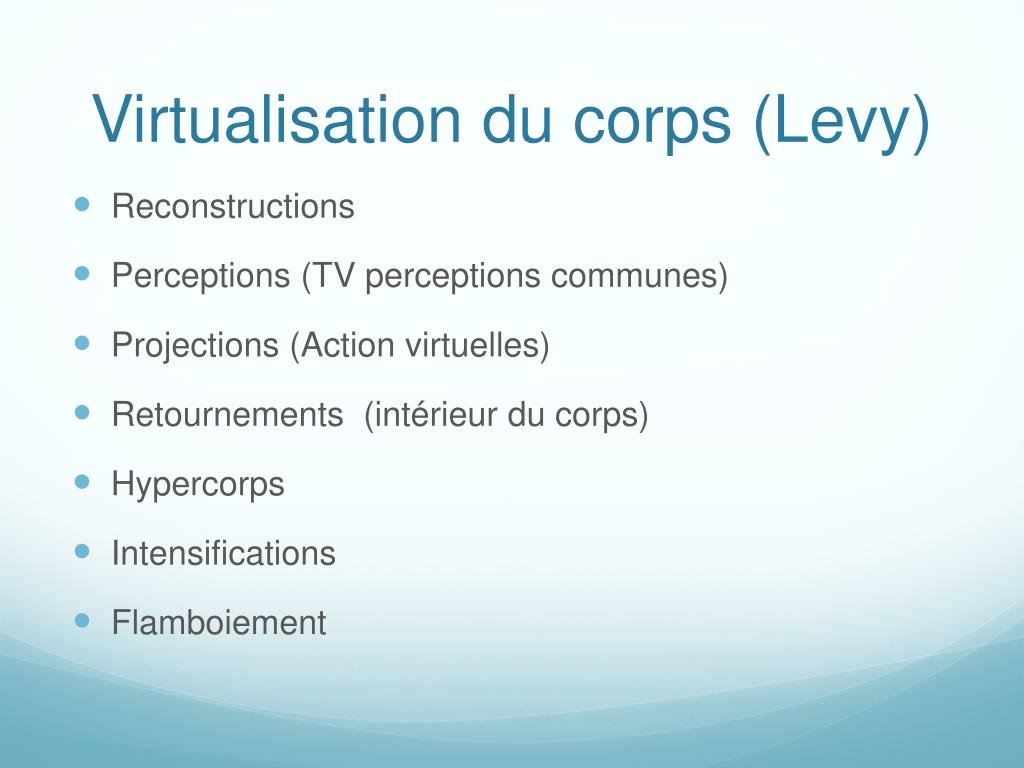 Virtualisation du corps (Levy)

- Reconstructions
- Perceptions (TV perceptions communes)
- Projections (Action virtuelles)
- Retournements (intérieur du corps)
- Hypercorps
- Intensifications
- Flamboiement